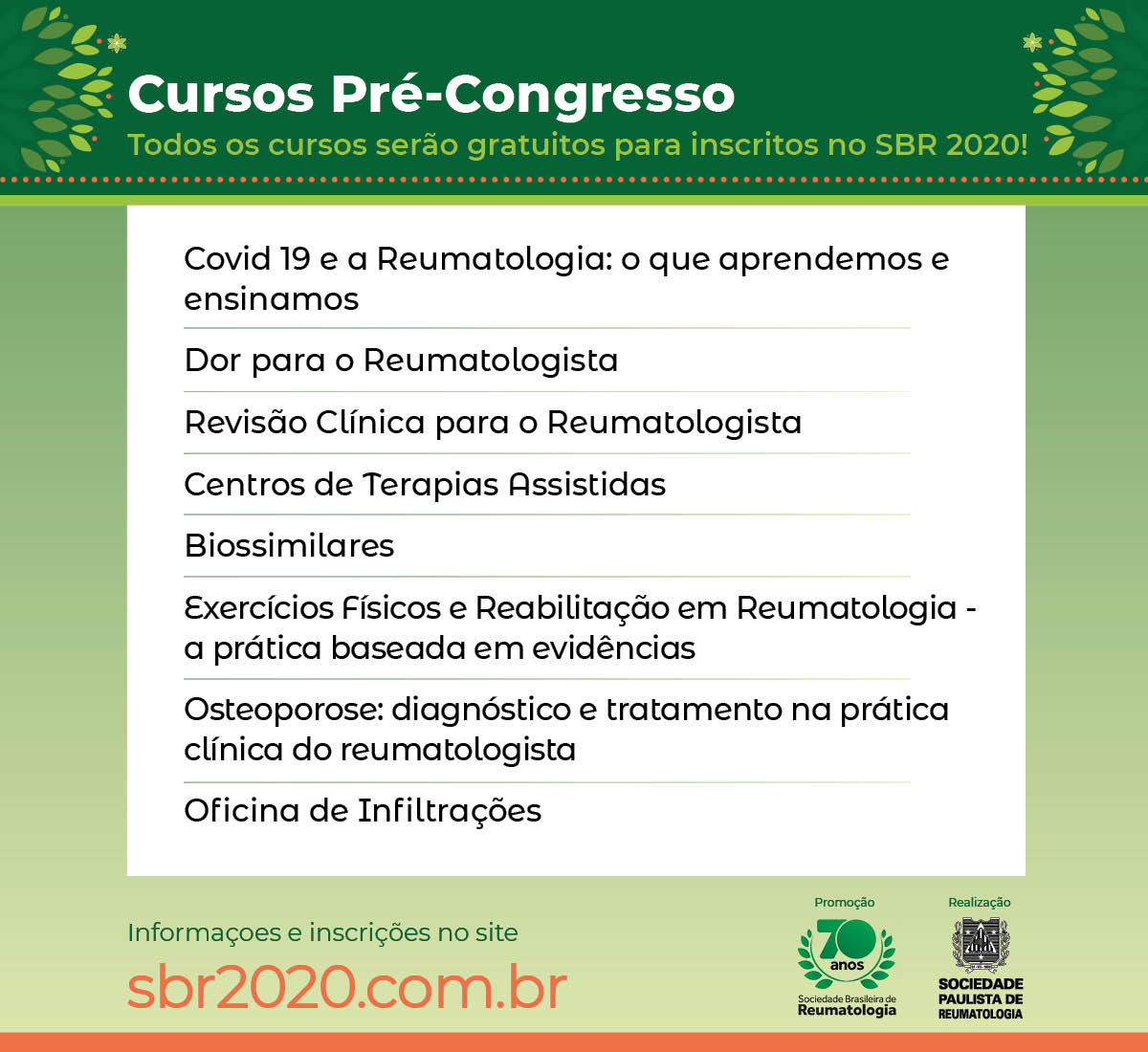 Cursos Pré-Congresso
Todos os cursos serão gratuitos para inscritos no SBR 2020!

Covid 19 e a Reumatologia: o que aprendemos e ensinamos

Dor para o Reumatologista

Revisão Clínica para o Reumatologista

Centros de Terapias Assistidas

Biossimilares

Exercícios Físicos e Reabilitação em Reumatologia - a prática baseada em evidências

Osteoporose: diagnóstico e tratamento na prática clínica do reumatologista

Oficina de Infiltrações

Informaçoes e inscrições no site
sbr2020.com.br

Promoção
70 anos
Sociedade Brasileira de Reumatologia

Realização
SOCIEDADE PAULISTA DE REUMATOLOGIA